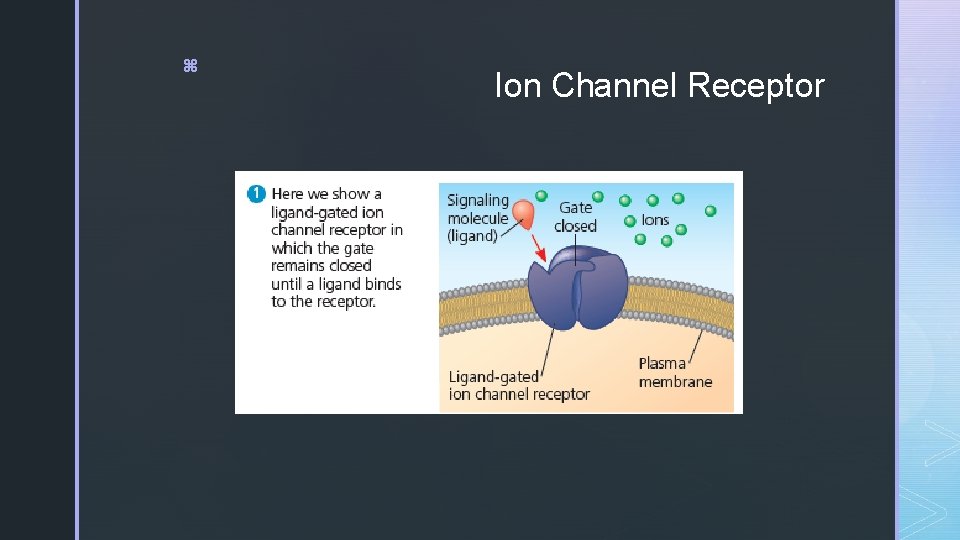 ⌘

Ion Channel Receptor

1 Here we show a ligand-gated ion channel receptor in which the gate remains closed until a ligand binds to the receptor.

Signaling molecule (ligand)

Gate closed

Ions

Ligand-gated ion channel receptor

Plasma membrane